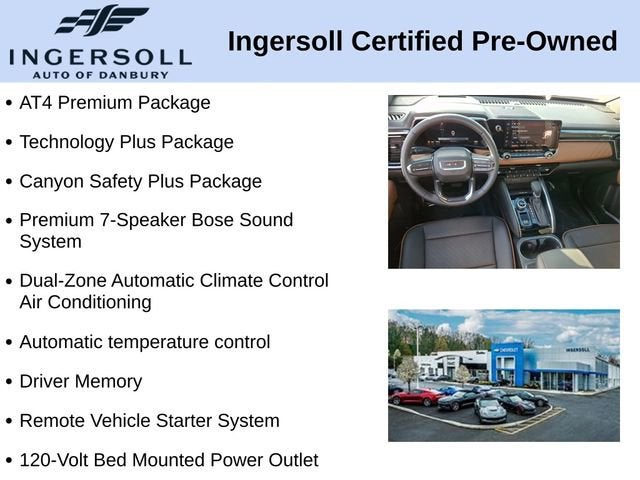 INGERSOLL
AUTO OF DANBURY

Ingersoll Certified Pre-Owned

• AT4 Premium Package

• Technology Plus Package

• Canyon Safety Plus Package

• Premium 7-Speaker Bose Sound System

• Dual-Zone Automatic Climate Control Air Conditioning

• Automatic temperature control

• Driver Memory

• Remote Vehicle Starter System

• 120-Volt Bed Mounted Power Outlet

CHEVROLET

INGERSOLL